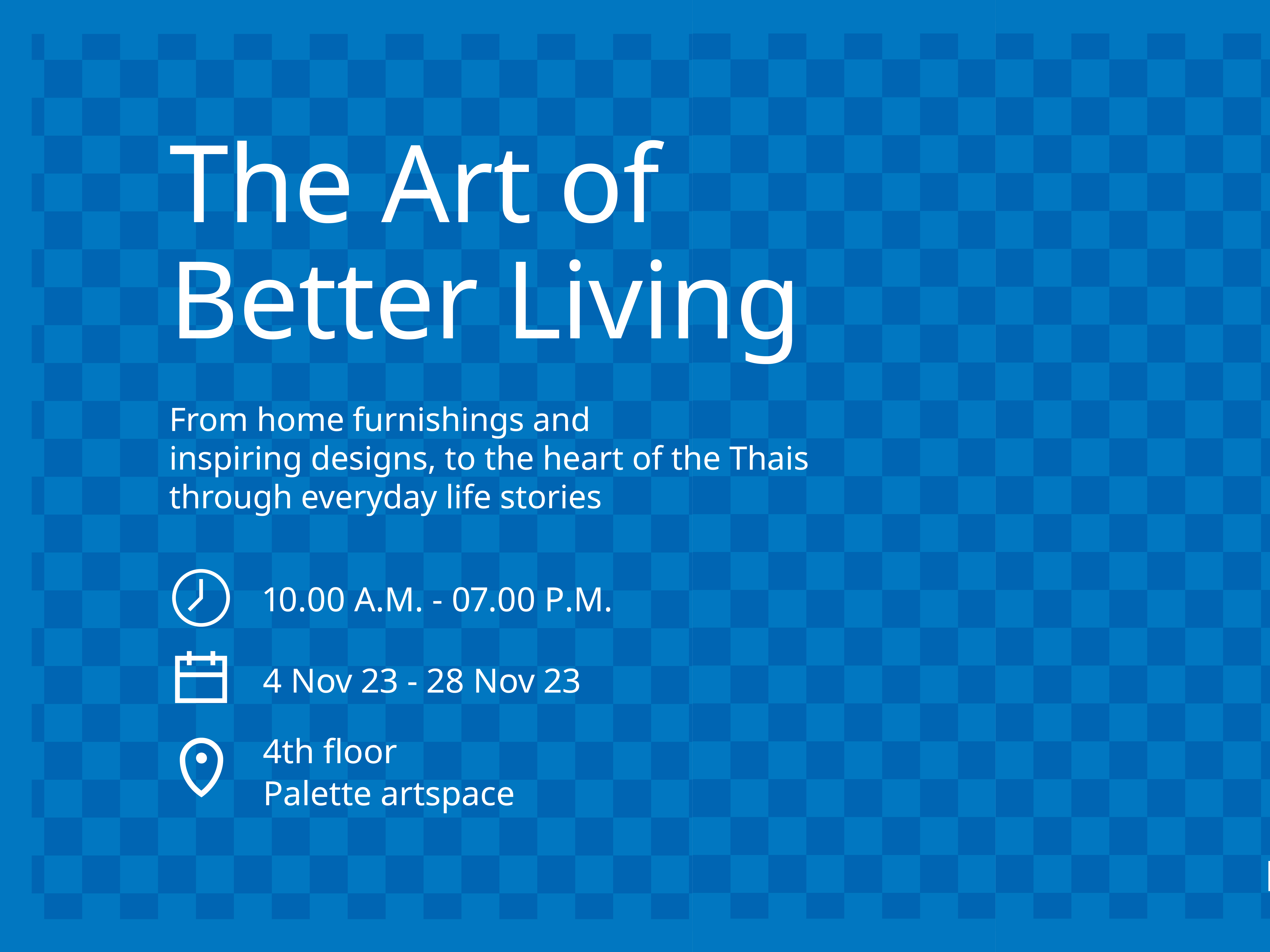 The Art of
Better Living

From home furnishings and inspiring designs, to the heart of the Thais through everyday life stories

10.00 A.M. - 07.00 P.M.

4 Nov 23 - 28 Nov 23

4th floor
Palette artspace